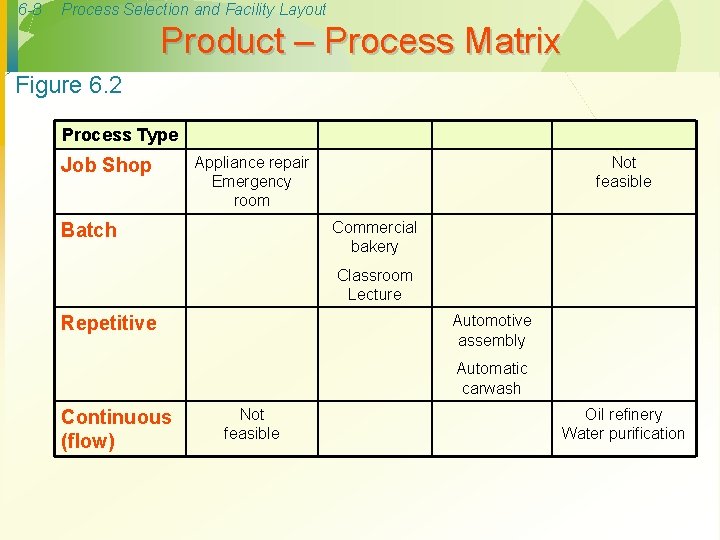 6-8 Process Selection and Facility Layout

Product – Process Matrix

Figure 6.2

| Process Type | | | | |
|---|---|---|---|---|
| Job Shop | Appliance repair Emergency room | | | Not feasible |
| Batch | | Commercial bakery Classroom Lecture | | |
| Repetitive | | | Automotive assembly Automatic carwash | |
| Continuous (flow) | Not feasible | | | Oil refinery Water purification |